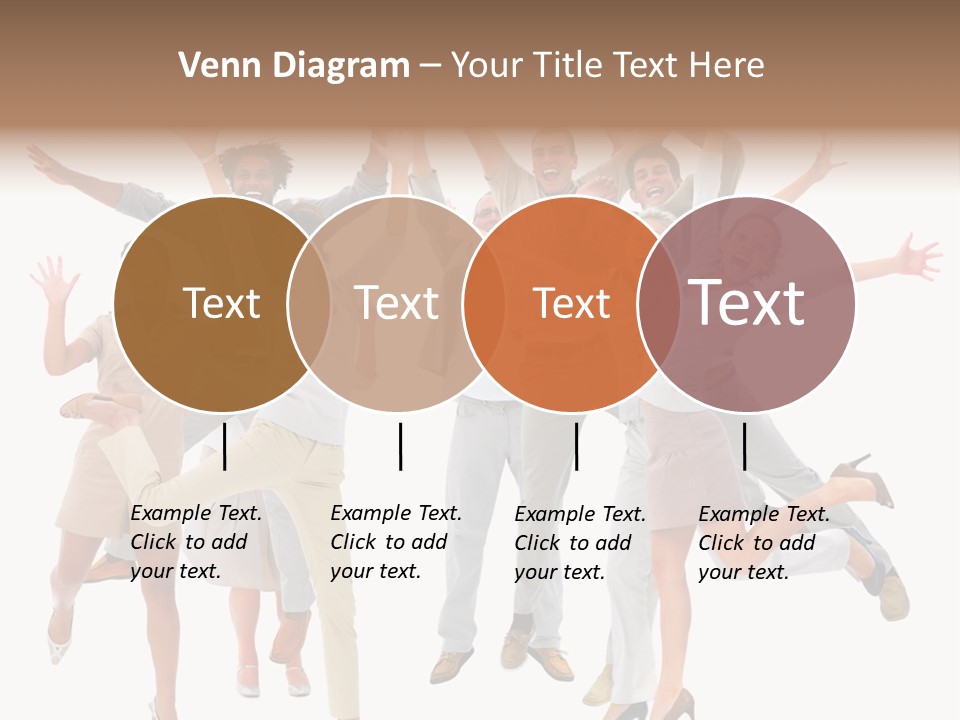 Venn Diagram – Your Title Text Here

Text

Text

Text

Text

Example Text. Click to add your text.

Example Text. Click to add your text.

Example Text. Click to add your text.

Example Text. Click to add your text.